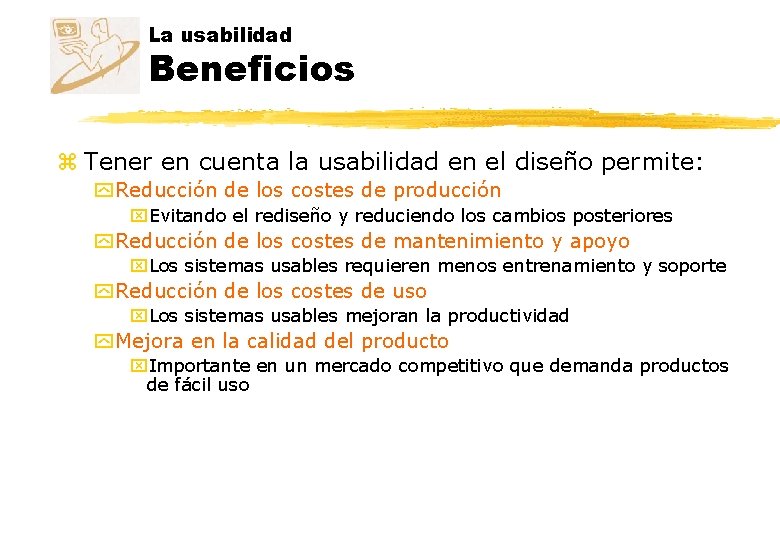 La usabilidad
Beneficios

Tener en cuenta la usabilidad en el diseño permite:
Reducción de los costes de producción
Evitando el rediseño y reduciendo los cambios posteriores
Reducción de los costes de mantenimiento y apoyo
Los sistemas usables requieren menos entrenamiento y soporte
Reducción de los costes de uso
Los sistemas usables mejoran la productividad
Mejora en la calidad del producto
Importante en un mercado competitivo que demanda productos de fácil uso